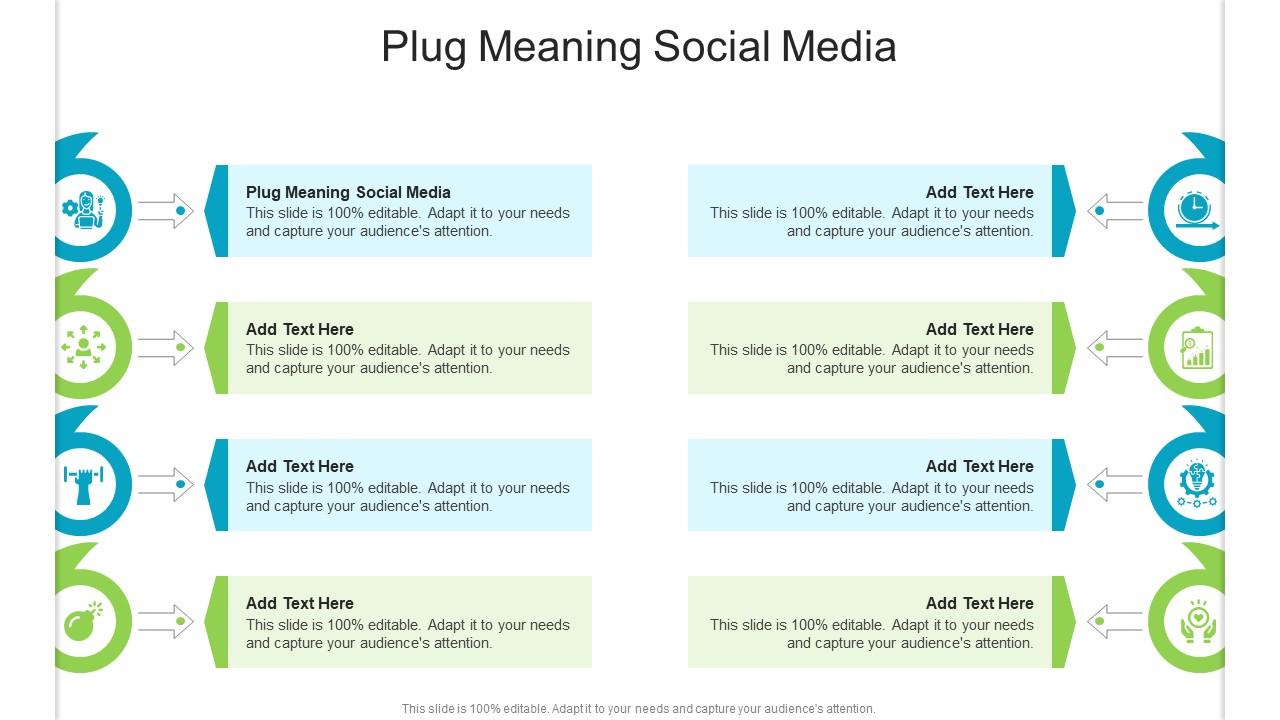 Plug Meaning Social Media

Plug Meaning Social Media
This slide is 100% editable. Adapt it to your needs and capture your audience's attention.

Add Text Here
This slide is 100% editable. Adapt it to your needs and capture your audience's attention.

Add Text Here
This slide is 100% editable. Adapt it to your needs and capture your audience's attention.

Add Text Here
This slide is 100% editable. Adapt it to your needs and capture your audience's attention.

Add Text Here
This slide is 100% editable. Adapt it to your needs and capture your audience's attention.

Add Text Here
This slide is 100% editable. Adapt it to your needs and capture your audience's attention.

Add Text Here
This slide is 100% editable. Adapt it to your needs and capture your audience's attention.

Add Text Here
This slide is 100% editable. Adapt it to your needs and capture your audience's attention.

This slide is 100% editable. Adapt it to your needs and capture your audience's attention.